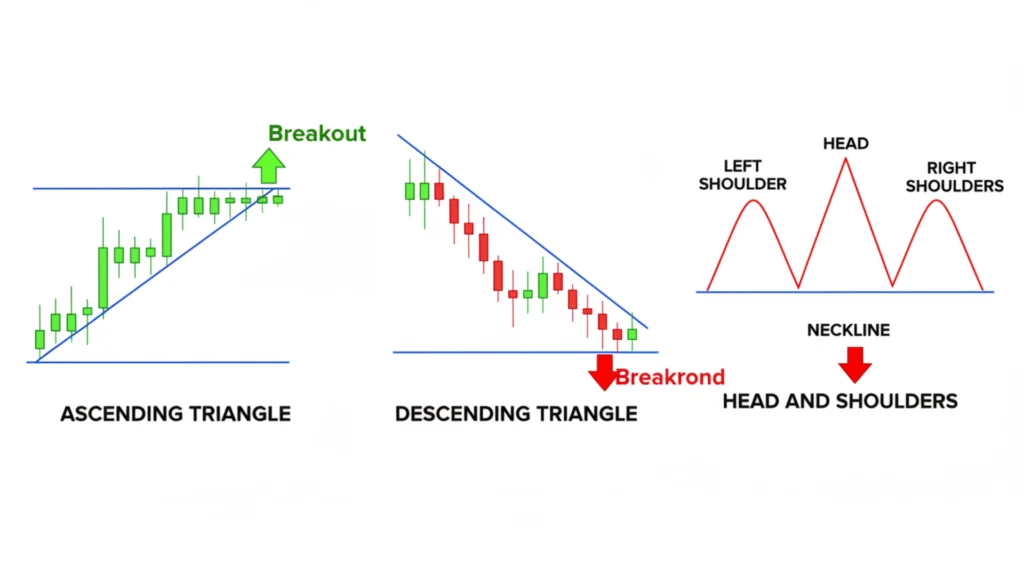 Breakout

ASCENDING TRIANGLE

Breakrond

DESCENDING TRIANGLE

LEFT SHOULDER

HEAD

RIGHT SHOULDERS

NECKLINE

HEAD AND SHOULDERS